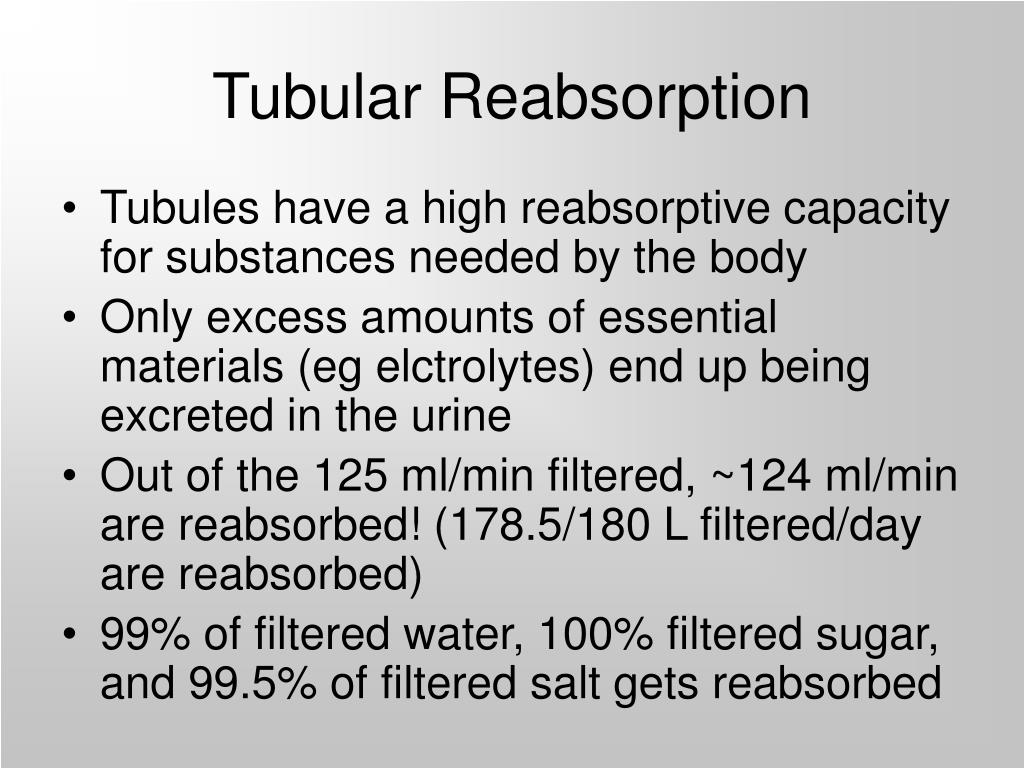 Tubular Reabsorption

• Tubules have a high reabsorptive capacity for substances needed by the body
• Only excess amounts of essential materials (eg elctrolytes) end up being excreted in the urine
• Out of the 125 ml/min filtered, ~124 ml/min are reabsorbed! (178.5/180 L filtered/day are reabsorbed)
• 99% of filtered water, 100% filtered sugar, and 99.5% of filtered salt gets reabsorbed